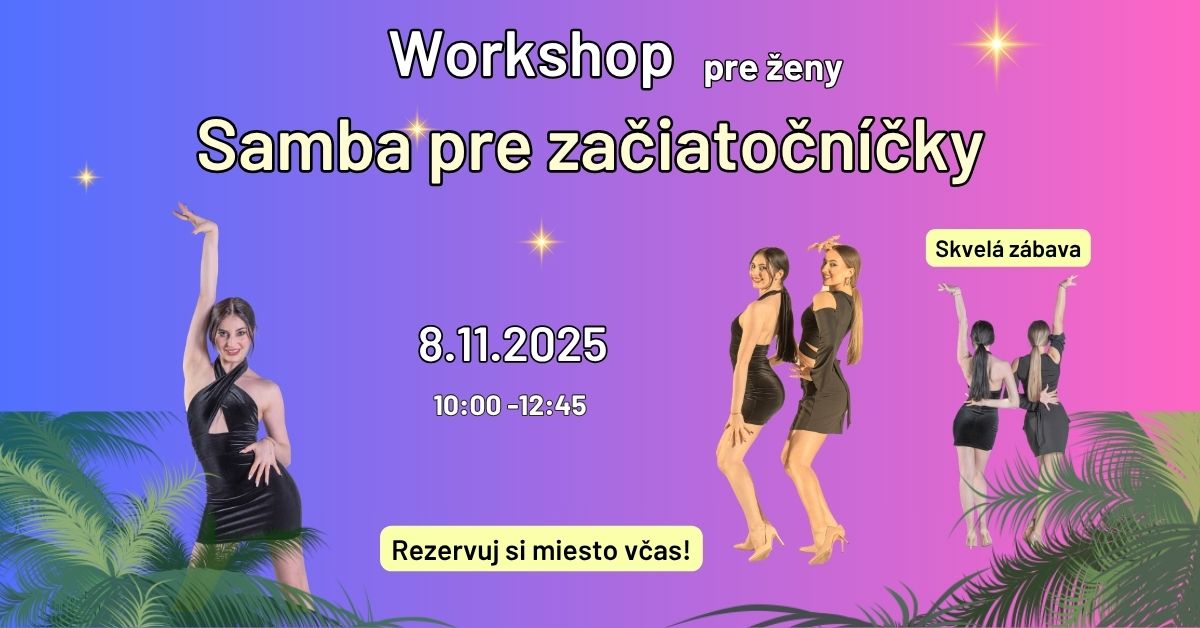 Workshop pre ženy

Samba pre začiatočníčky

Skvelá zábava

8.11.2025

10:00 -12:45

Rezervuj si miesto včas!